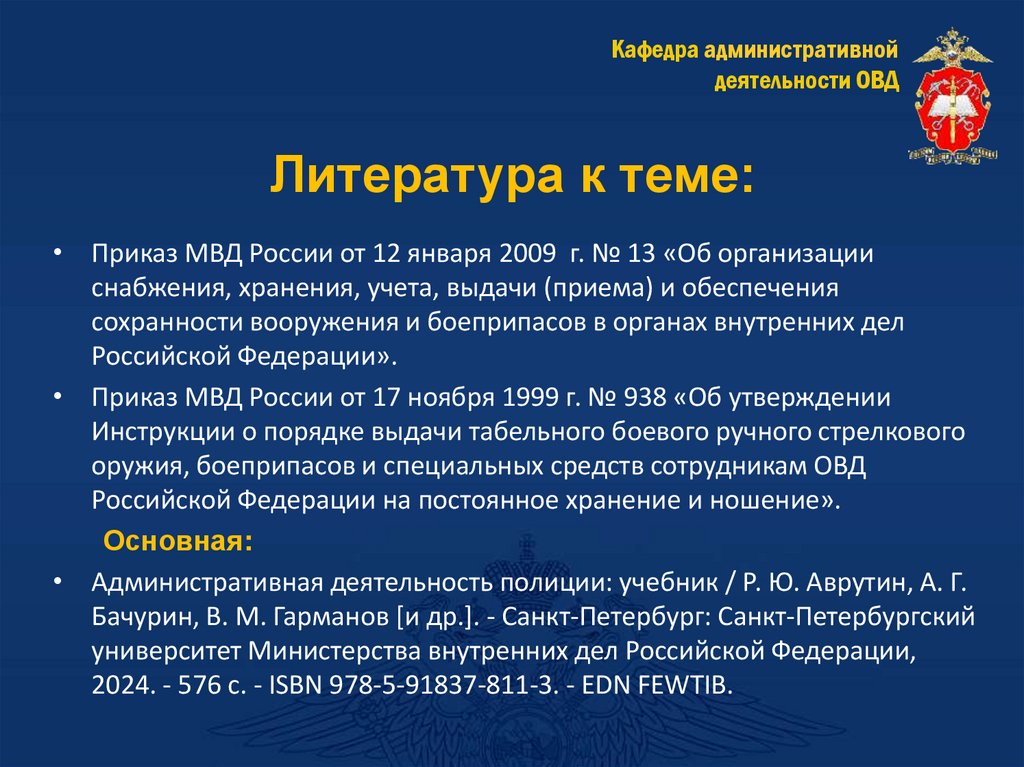 Кафедра административной деятельности ОВД

Литература к теме:

• Приказ МВД России от 12 января 2009 г. № 13 «Об организации снабжения, хранения, учета, выдачи (приема) и обеспечения сохранности вооружения и боеприпасов в органах внутренних дел Российской Федерации».

• Приказ МВД России от 17 ноября 1999 г. № 938 «Об утверждении Инструкции о порядке выдачи табельного боевого ручного стрелкового оружия, боеприпасов и специальных средств сотрудникам ОВД Российской Федерации на постоянное хранение и ношение».

Основная:

• Административная деятельность полиции: учебник / Р. Ю. Аврутин, А. Г. Бачурин, В. М. Гарманов [и др.]. - Санкт-Петербург: Санкт-Петербургский университет Министерства внутренних дел Российской Федерации, 2024. - 576 с. - ISBN 978-5-91837-811-3. - EDN FEWTIB.